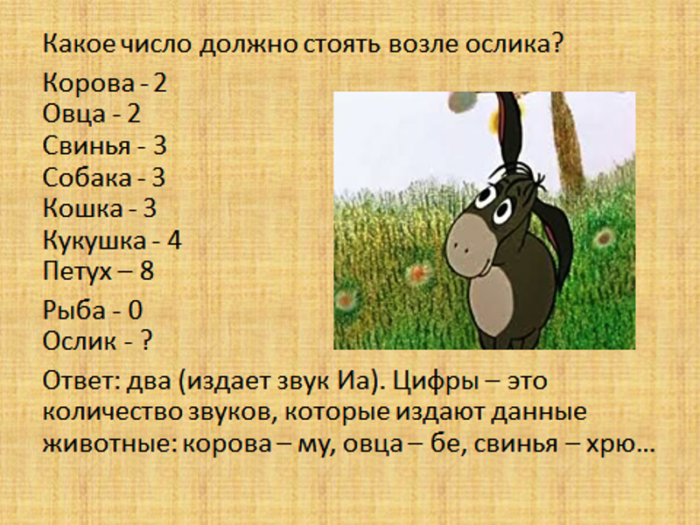 Какое число должно стоять возле ослика?

Корова - 2
Овца - 2
Свинья - 3
Собака - 3
Кошка - 3
Кукушка - 4
Петух – 8
Рыба - 0
Ослик - ?

Ответ: два (издает звук Иа). Цифры – это количество звуков, которые издают данные животные: корова – му, овца – бе, свинья – хрю…